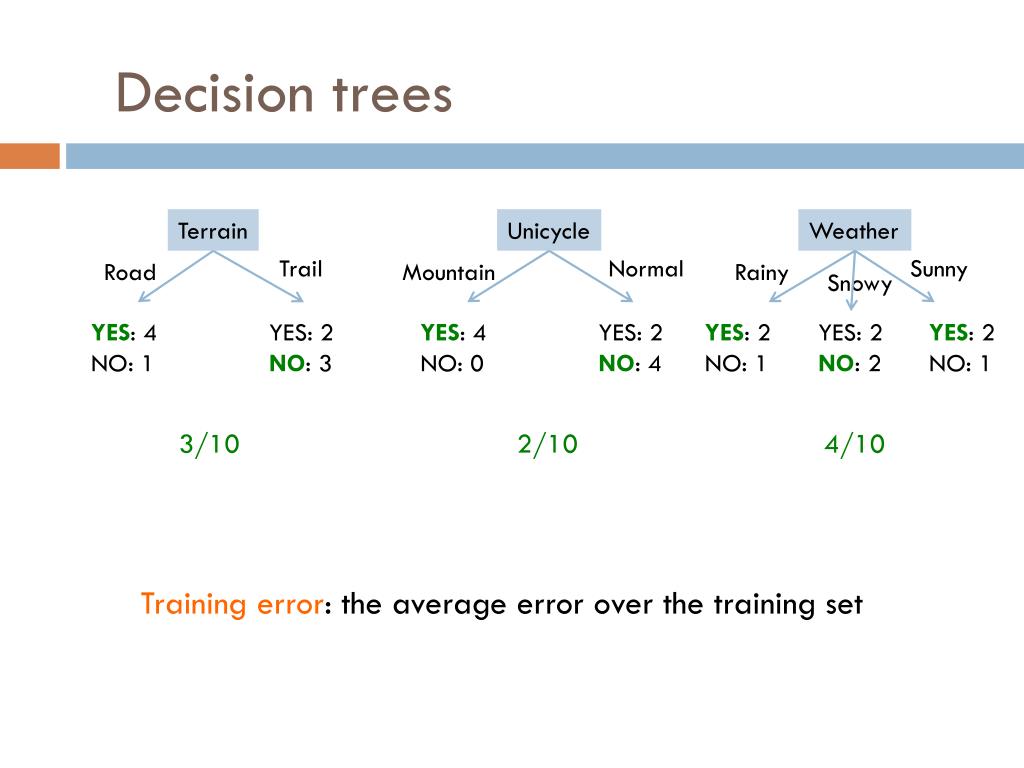 Decision trees

Terrain

Road

Trail

YES: 4
NO: 1

YES: 2
NO: 3

3/10

Unicycle

Mountain

Normal

YES: 4
NO: 0

YES: 2
NO: 4

2/10

Weather

Rainy

Snowy

Sunny

YES: 2
NO: 1

YES: 2
NO: 2

YES: 2
NO: 1

4/10

Training error: the average error over the training set